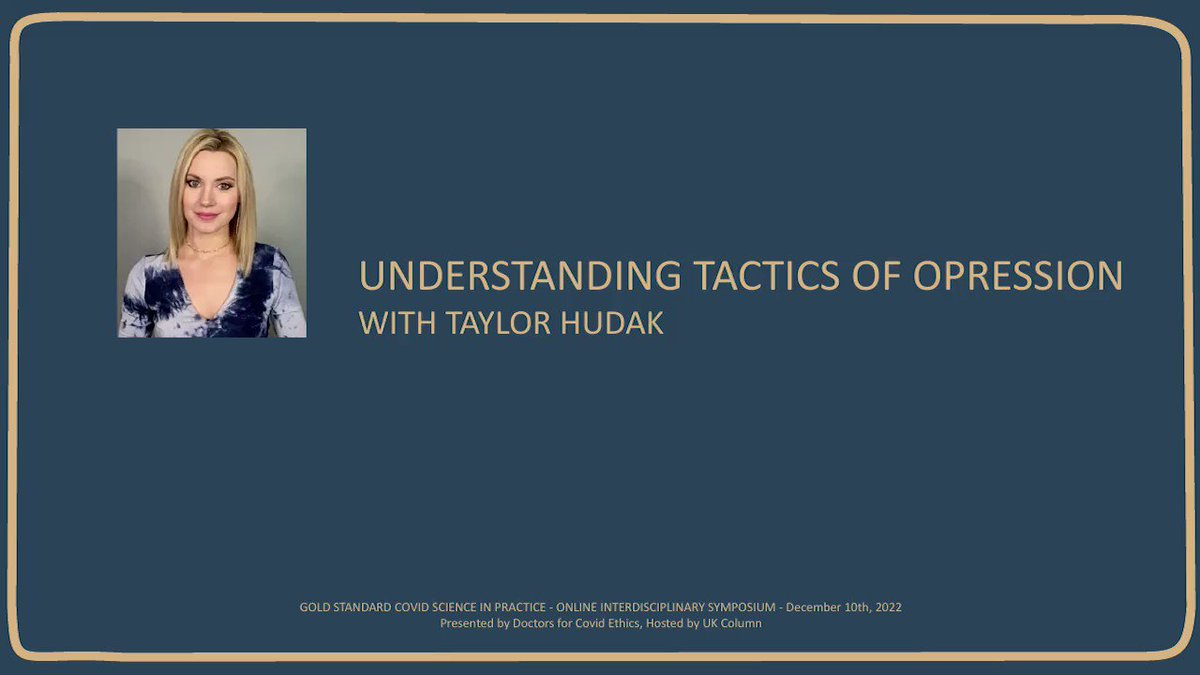 UNDERSTANDING TACTICS OF OPRESSION
WITH TAYLOR HUDAK

GOLD STANDARD COVID SCIENCE IN PRACTICE - ONLINE INTERDISCIPLINARY SYMPOSIUM - December 10th, 2022
Presented by Doctors for Covid Ethics, Hosted by UK Column